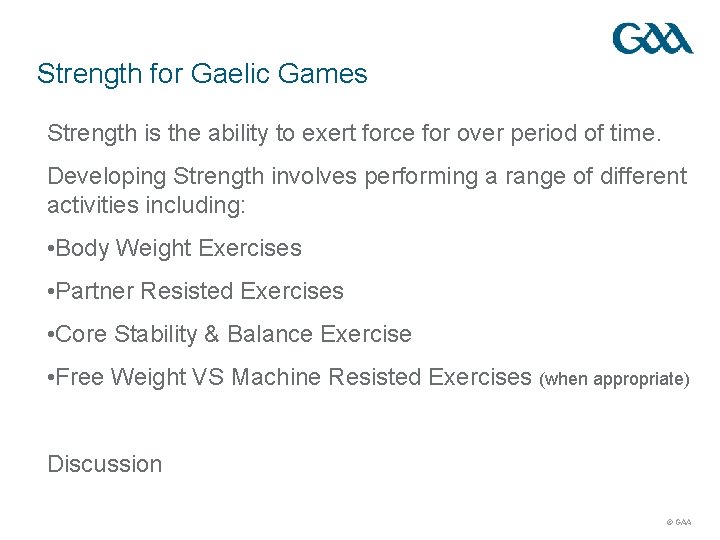 GAA

Strength for Gaelic Games

Strength is the ability to exert force for over period of time.

Developing Strength involves performing a range of different activities including:

•Body Weight Exercises

•Partner Resisted Exercises

•Core Stability & Balance Exercise

•Free Weight VS Machine Resisted Exercises (when appropriate)

Discussion

© GAA